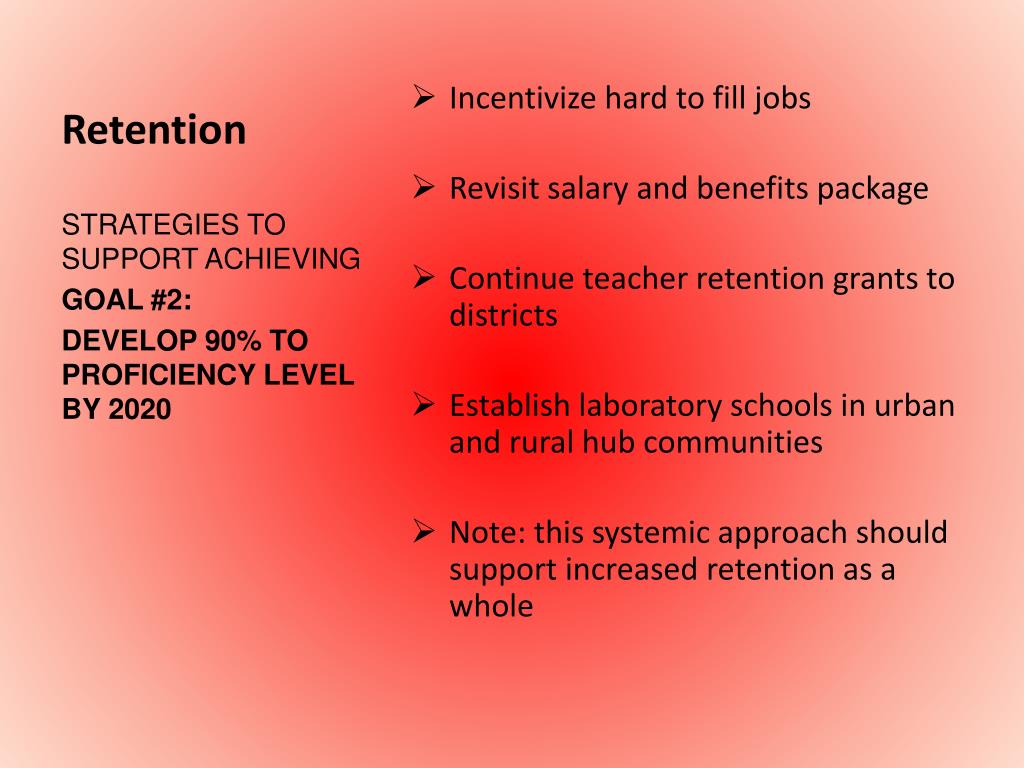 Retention

STRATEGIES TO SUPPORT ACHIEVING
GOAL #2:
DEVELOP 90% TO PROFICIENCY LEVEL BY 2020

➢ Incentivize hard to fill jobs

➢ Revisit salary and benefits package

➢ Continue teacher retention grants to districts

➢ Establish laboratory schools in urban and rural hub communities

➢ Note: this systemic approach should support increased retention as a whole